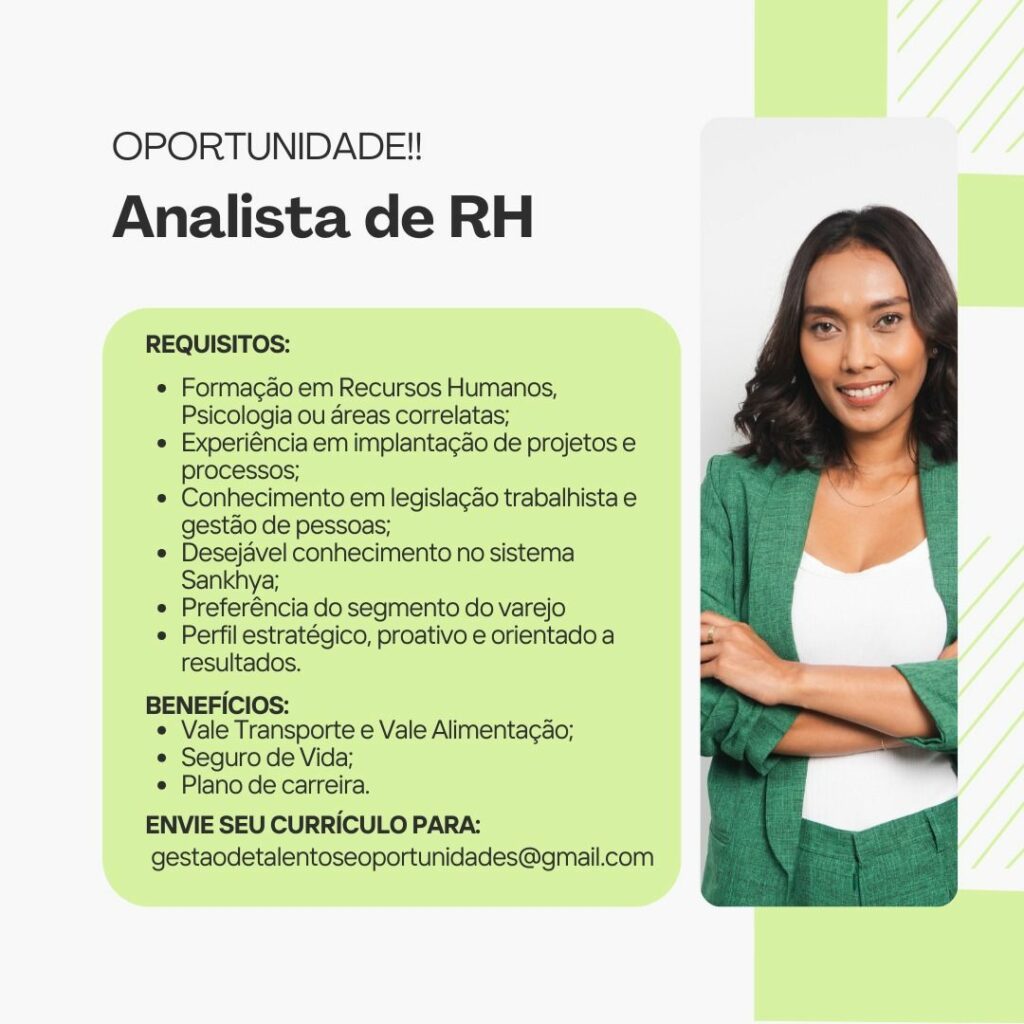 OPORTUNIDADE!!
Analista de RH

REQUISITOS:
- Formação em Recursos Humanos, Psicologia ou áreas correlatas;
- Experiência em implantação de projetos e processos;
- Conhecimento em legislação trabalhista e gestão de pessoas;
- Desejável conhecimento no sistema Sankhya;
- Preferência do segmento do varejo
- Perfil estratégico, proativo e orientado a resultados.

BENEFÍCIOS:
- Vale Transporte e Vale Alimentação;
- Seguro de Vida;
- Plano de carreira.

ENVIE SEU CURRÍCULO PARA:
gestaodetalentoseoportunidades@gmail.com